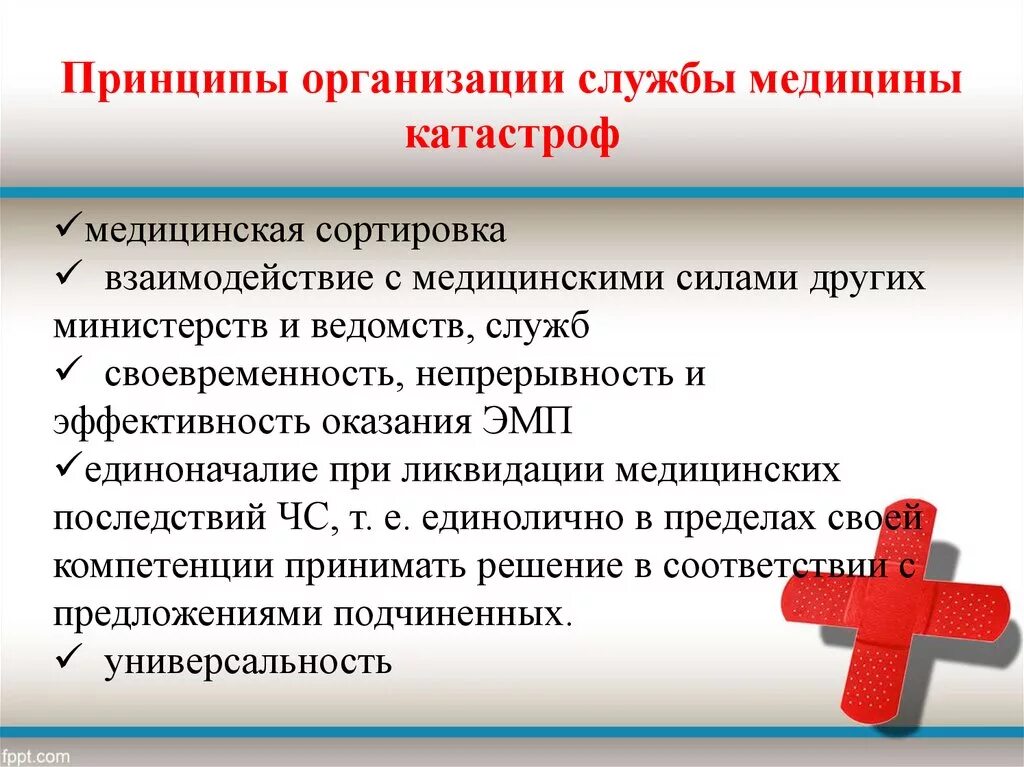 Принципы организации службы медицины катастроф

✓медицинская сортировка
✓ взаимодействие с медицинскими силами других министерств и ведомств, служб
✓ своевременность, непрерывность и эффективность оказания ЭМП
✓единоначалие при ликвидации медицинских последствий ЧС, т. е. единолично в пределах своей компетенции принимать решение в соответствии с предложениями подчиненных.
✓ универсальность

fppt.com